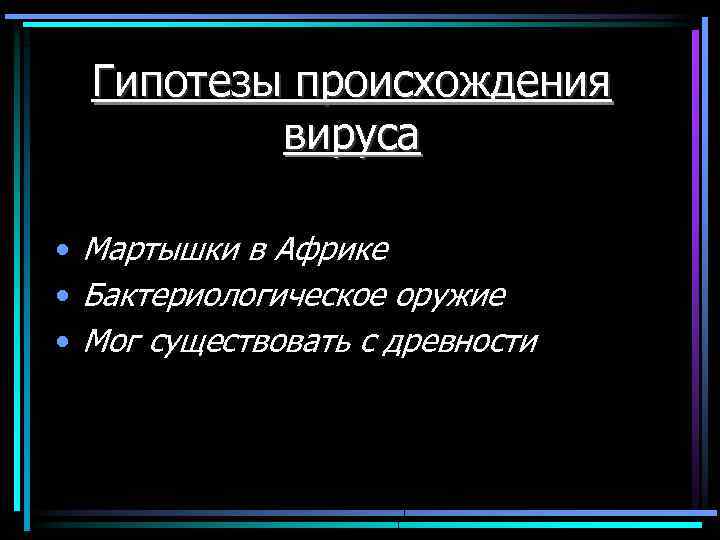 Гипотезы происхождения вируса

• Мартышки в Африке
• Бактериологическое оружие
• Мог существовать с древности